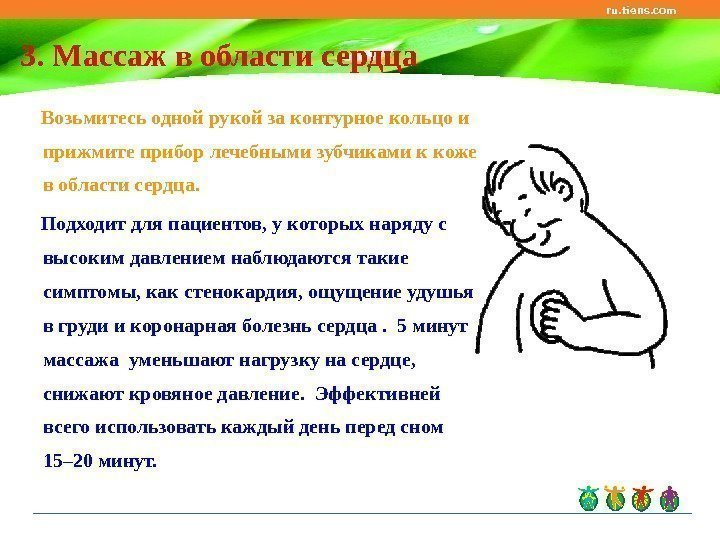 ru.tiens.com

3. Массаж в области сердца

Возьмитесь одной рукой за контурное кольцо и прижмите прибор лечебными зубчиками к коже в области сердца.

Подходит для пациентов, у которых наряду с высоким давлением наблюдаются такие симптомы, как стенокардия, ощущение удушья в груди и коронарная болезнь сердца . 5 минут массажа уменьшают нагрузку на сердце, снижают кровяное давление. Эффективней всего использовать каждый день перед сном 15–20 минут.